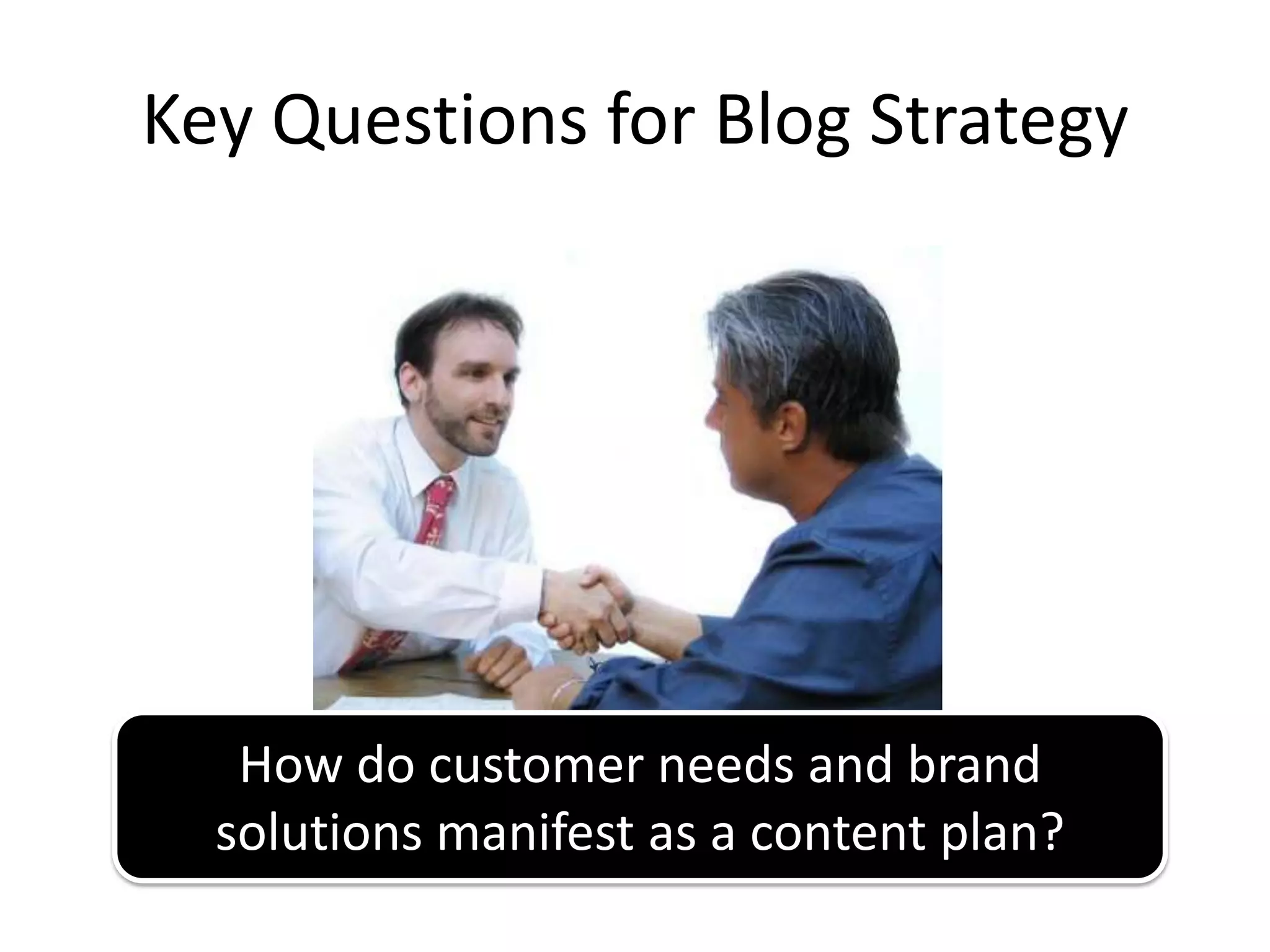 Key Questions for Blog Strategy

How do customer needs and brand solutions manifest as a content plan?